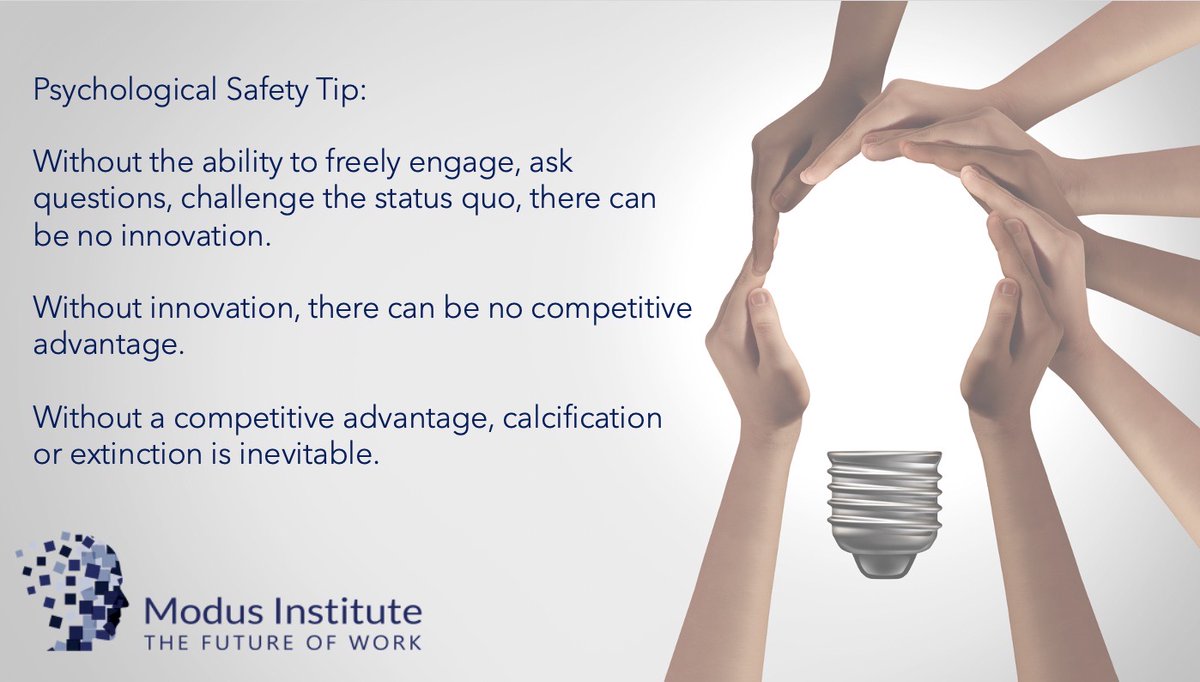 Psychological Safety Tip:

Without the ability to freely engage, ask questions, challenge the status quo, there can be no innovation.

Without innovation, there can be no competitive advantage.

Without a competitive advantage, calcification or extinction is inevitable.

Modus Institute
THE FUTURE OF WORK